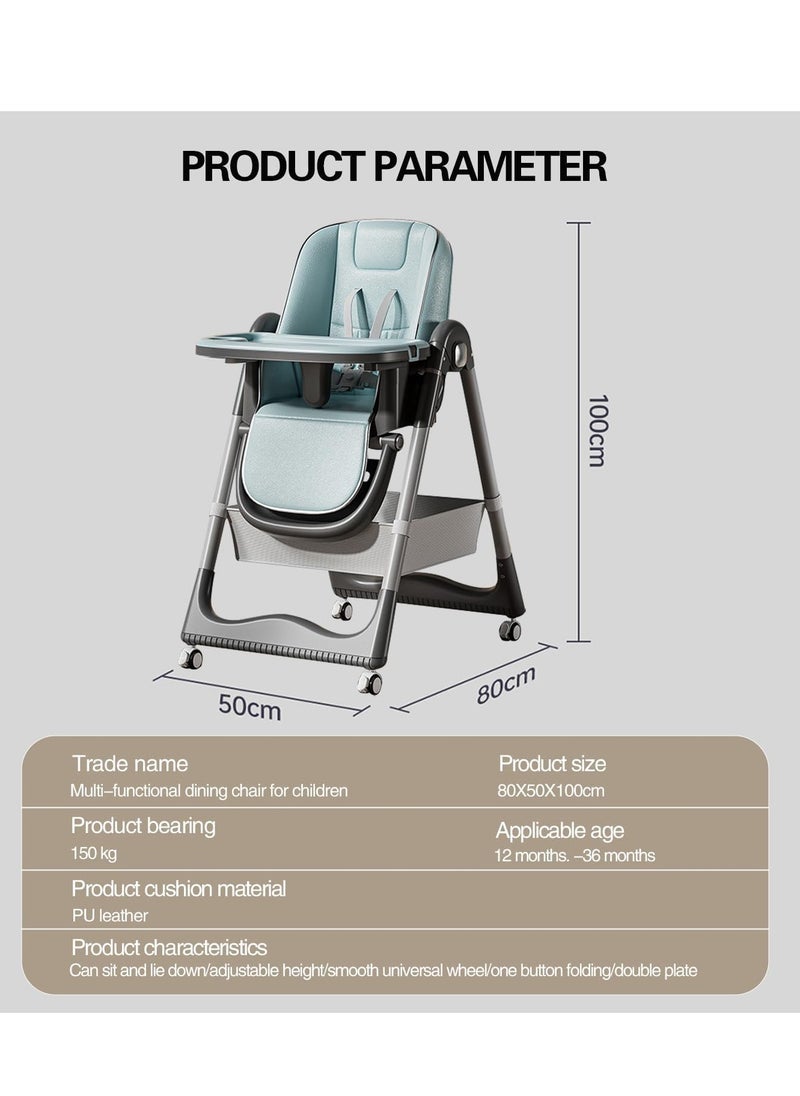 PRODUCT PARAMETER

100cm

50cm

80cm

Trade name
Multi–functional dining chair for children

Product size
80X50X100cm

Product bearing
150 kg

Applicable age
12 months. –36 months

Product cushion material
PU leather

Product characteristics
Can sit and lie down/adjustable height/smooth universal wheel/one button folding/double plate